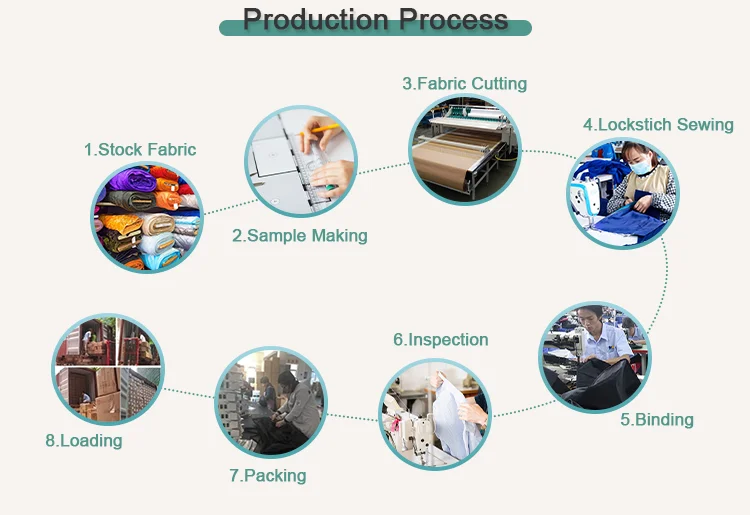 Production Process

1.Stock Fabric

2.Sample Making

3.Fabric Cutting

4.Lockstich Sewing

5.Binding

6.Inspection

7.Packing

8.Loading